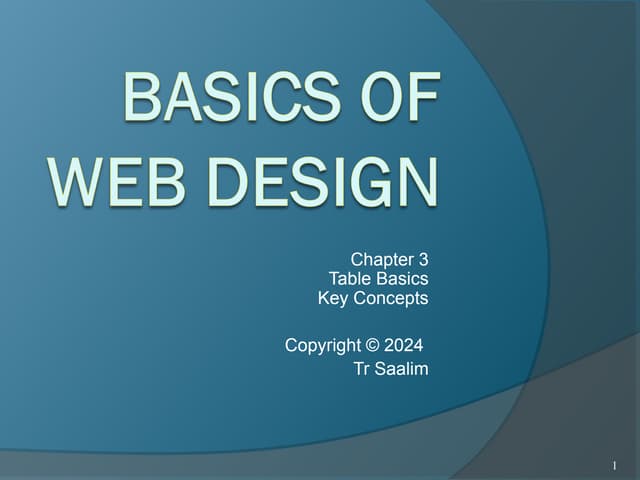 BASICS OF WEB DESIGN

Chapter 3
Table Basics
Key Concepts

Copyright © 2024
Tr Saalim

1